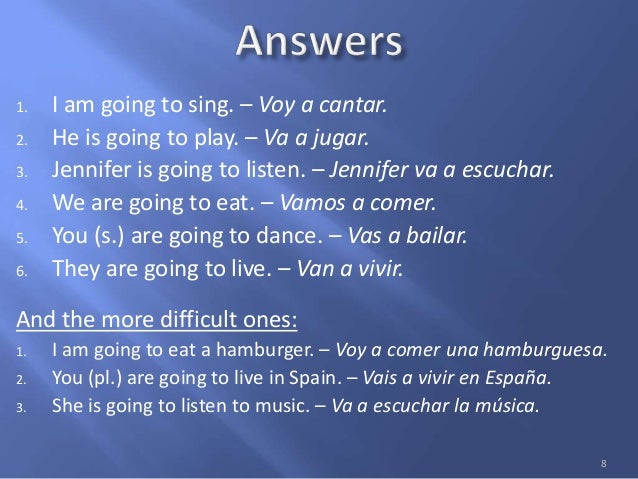 Answers

1. I am going to sing. – Voy a cantar.
2. He is going to play. – Va a jugar.
3. Jennifer is going to listen. – Jennifer va a escuchar.
4. We are going to eat. – Vamos a comer.
5. You (s.) are going to dance. – Vas a bailar.
6. They are going to live. – Van a vivir.

And the more difficult ones:
1. I am going to eat a hamburger. – Voy a comer una hamburguesa.
2. You (pl.) are going to live in Spain. – Vais a vivir en España.
3. She is going to listen to music. – Va a escuchar la música.

8